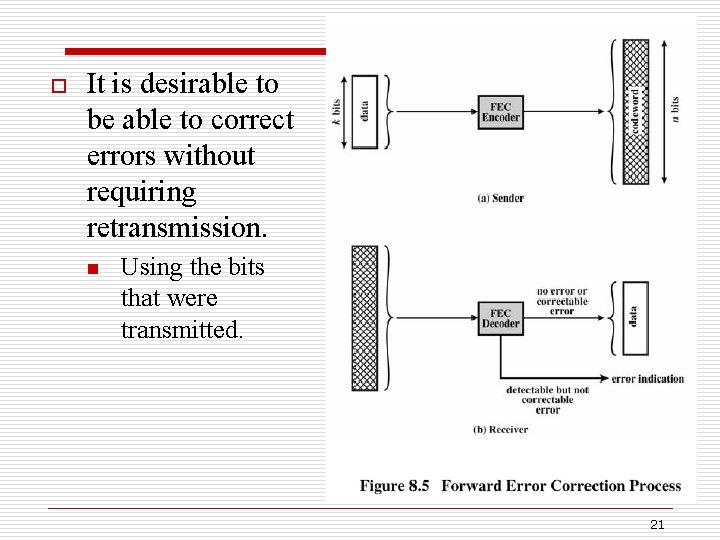 It is desirable to be able to correct errors without requiring retransmission.

Using the bits that were transmitted.

k bits
data
FEC Encoder
codeword
n bits
(a) Sender

FEC Decoder
no error or correctable error
data
error indication
detectable but not correctable error
(b) Receiver

Figure 8.5 Forward Error Correction Process

21